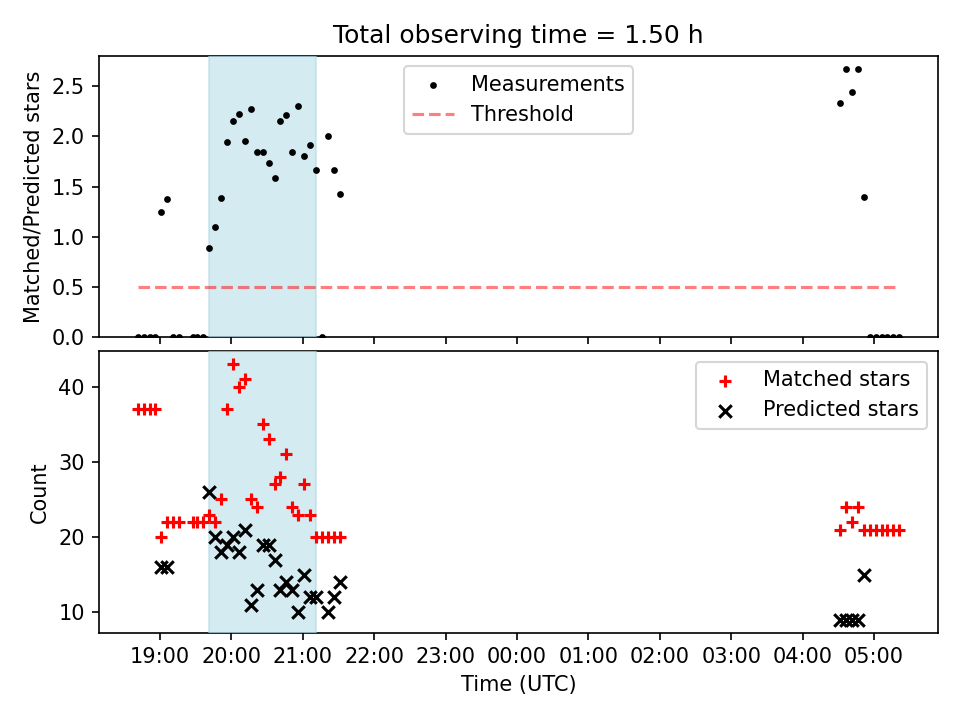 Total observing time = 1.50 h

Matched/Predicted stars

2.5
2.0
1.5
1.0
0.5
0.0

Measurements
Threshold

Count

40
30
20
10

Matched stars
Predicted stars

19:00 20:00 21:00 22:00 23:00 00:00 01:00 02:00 03:00 04:00 05:00

Time (UTC)